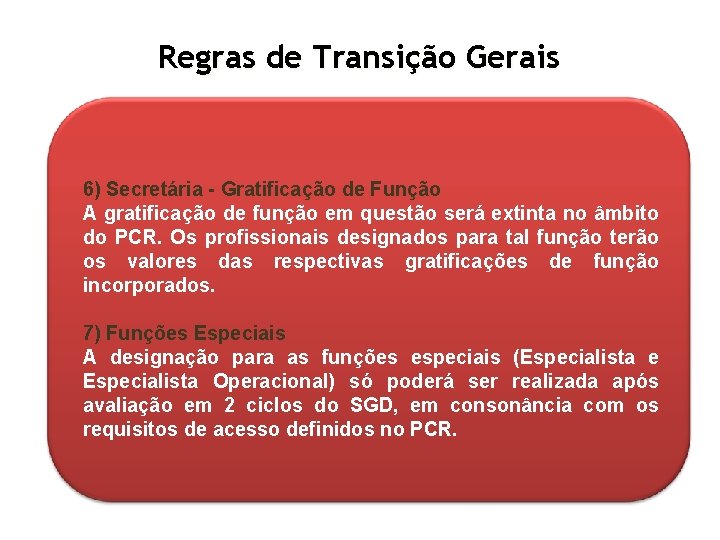 Regras de Transição Gerais

6) Secretária - Gratificação de Função
A gratificação de função em questão será extinta no âmbito do PCR. Os profissionais designados para tal função terão os valores das respectivas gratificações de função incorporados.

7) Funções Especiais
A designação para as funções especiais (Especialista e Especialista Operacional) só poderá ser realizada após avaliação em 2 ciclos do SGD, em consonância com os requisitos de acesso definidos no PCR.